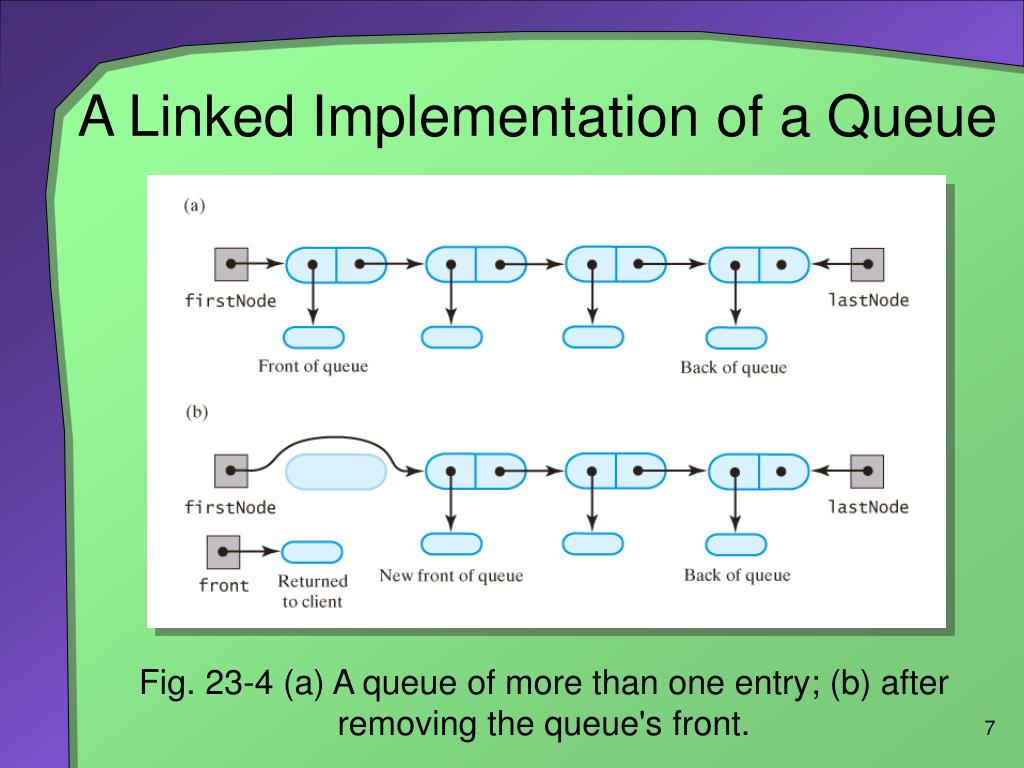 A Linked Implementation of a Queue

(a)

firstNode

lastNode

Front of queue

Back of queue

(b)

firstNode

lastNode

front

Returned to client

New front of queue

Back of queue

Fig. 23-4 (a) A queue of more than one entry; (b) after removing the queue's front.

7